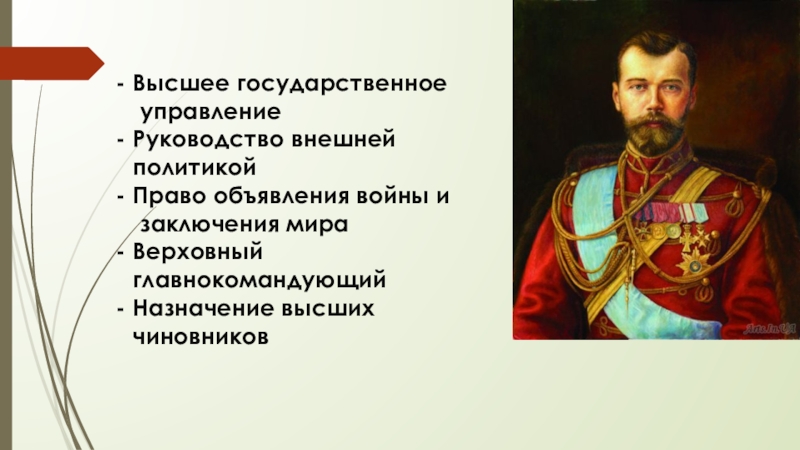 - Высшее государственное управление
- Руководство внешней политикой
- Право объявления войны и заключения мира
- Верховный главнокомандующий
- Назначение высших чиновников

ArtsInUA